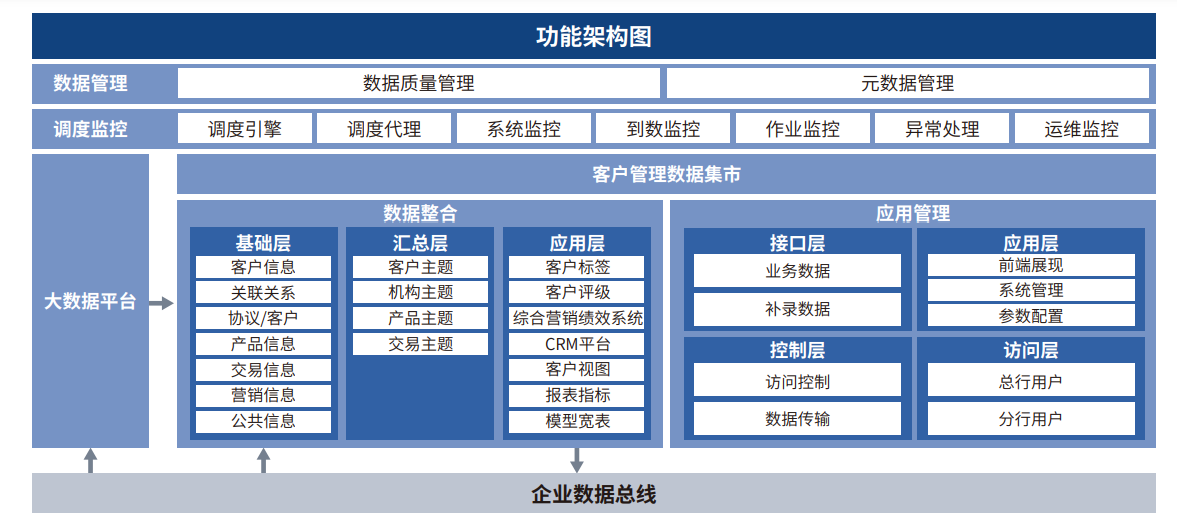 功能架构图

数据管理
数据质量管理
元数据管理

调度监控
调度引擎
调度代理
系统监控
到数监控
作业监控
异常处理
运维监控

大数据平台

客户管理数据集市

数据整合

基础层
客户信息
关联关系
协议/客户
产品信息
交易信息
营销信息
公共信息

汇总层
客户主题
机构主题
产品主题
交易主题

应用层
客户标签
客户评级
综合营销绩效系统
CRM平台
客户视图
报表指标
模型宽表

应用管理

接口层
业务数据
补录数据

应用层
前端展现
系统管理
参数配置

控制层
访问控制
数据传输

访问层
总行用户
分行用户

企业数据总线